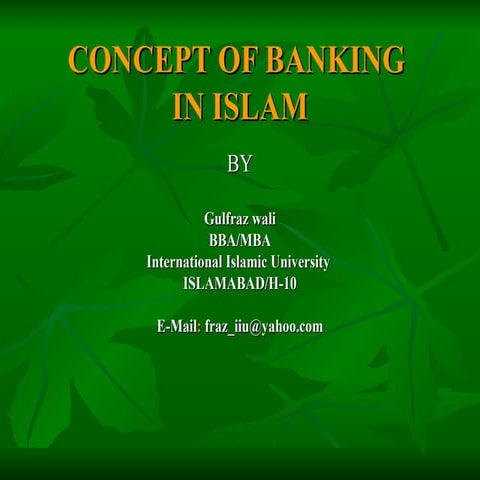 CONCEPT OF BANKING IN ISLAM

BY

Gulfraz wali
BBA/MBA
International Islamic University
ISLAMABAD/H-10

E-Mail: fraz_iiu@yahoo.com